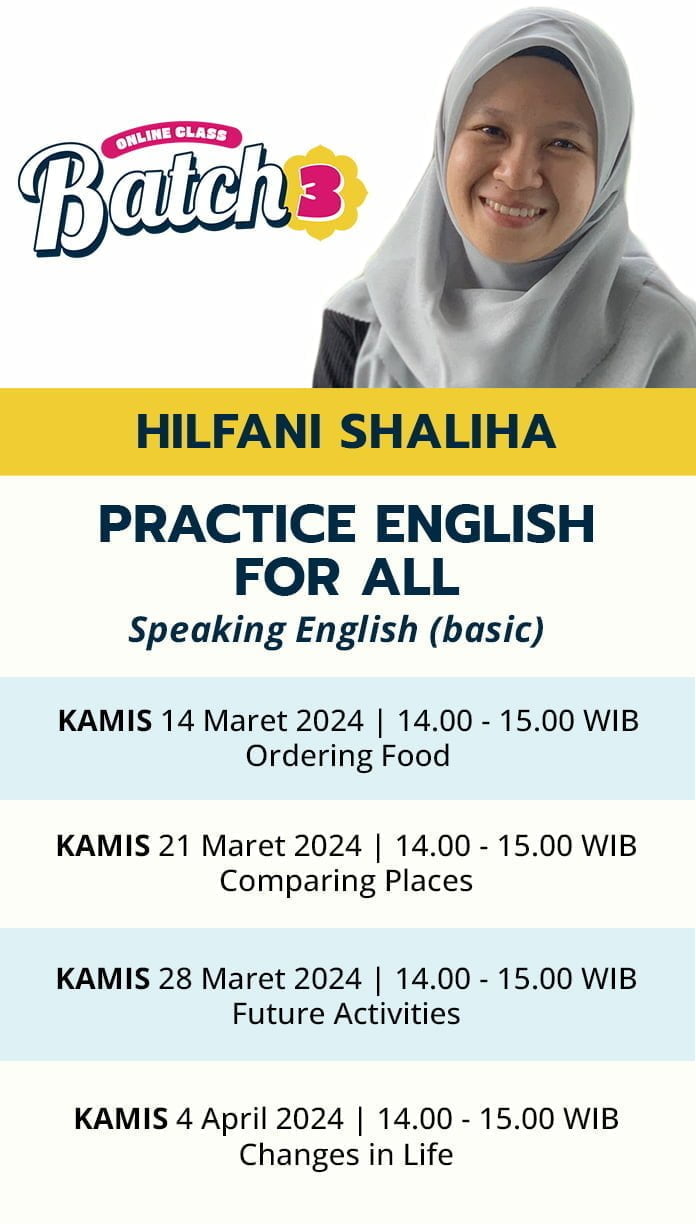 ONLINE CLASS
Batch 3

HILFANI SHALIHA

PRACTICE ENGLISH FOR ALL
Speaking English (basic)

KAMIS 14 Maret 2024 | 14.00 - 15.00 WIB
Ordering Food

KAMIS 21 Maret 2024 | 14.00 - 15.00 WIB
Comparing Places

KAMIS 28 Maret 2024 | 14.00 - 15.00 WIB
Future Activities

KAMIS 4 April 2024 | 14.00 - 15.00 WIB
Changes in Life